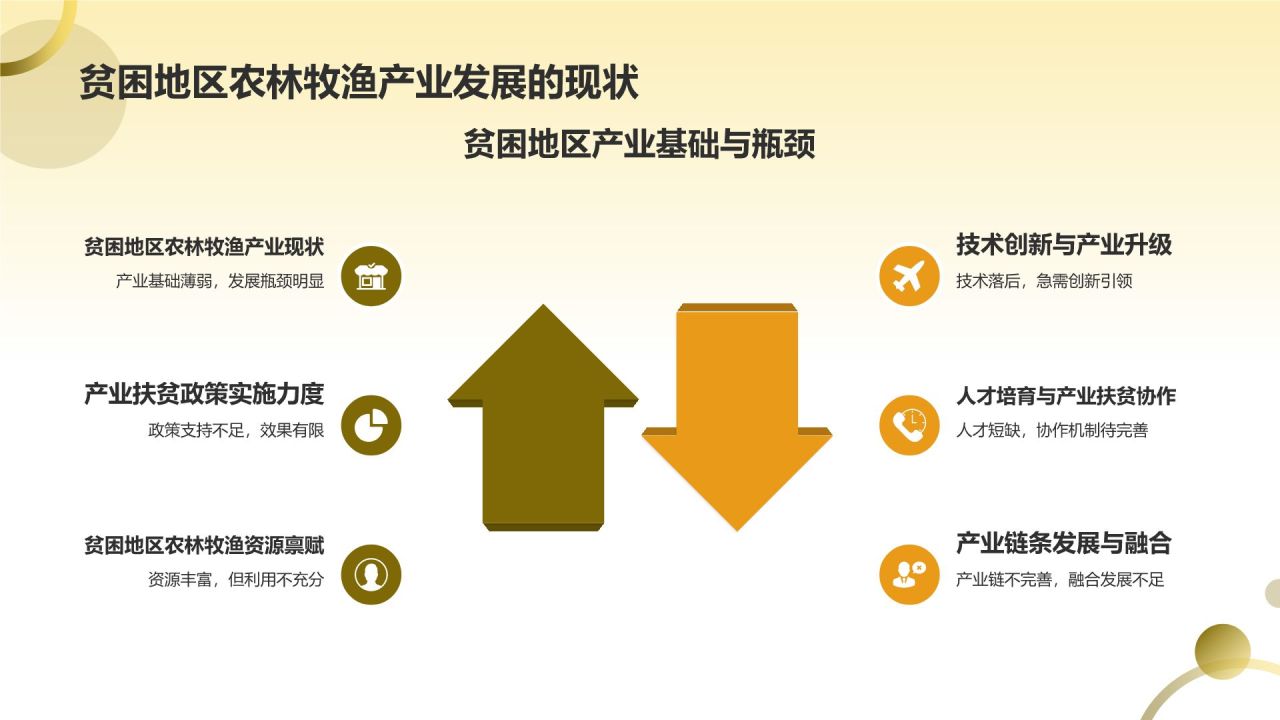 贫困地区农林牧渔产业发展的现状

贫困地区产业基础与瓶颈

贫困地区农林牧渔产业现状
产业基础薄弱，发展瓶颈明显

产业扶贫政策实施力度
政策支持不足，效果有限

贫困地区农林牧渔资源禀赋
资源丰富，但利用不充分

技术创新与产业升级
技术落后，急需创新引领

人才培育与产业扶贫协作
人才短缺，协作机制待完善

产业链条发展与融合
产业链不完善，融合发展不足